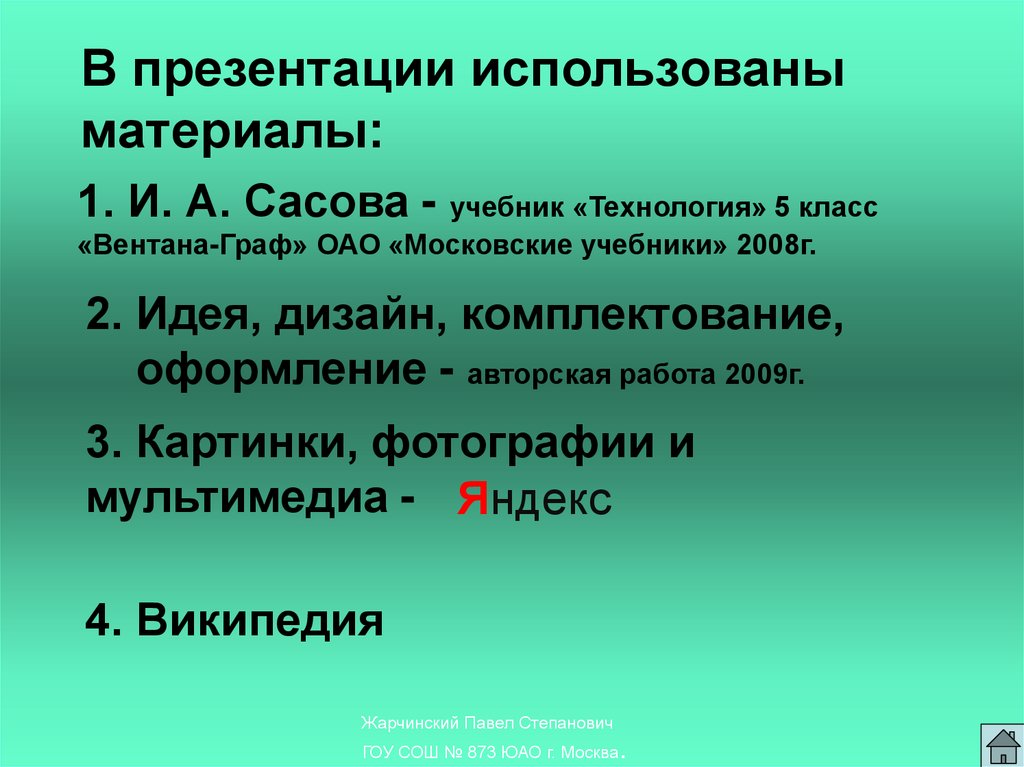 В презентации использованы материалы:

1. И. А. Сасова - учебник «Технология» 5 класс «Вентана-Граф» ОАО «Московские учебники» 2008г.

2. Идея, дизайн, комплектование, оформление - авторская работа 2009г.

3. Картинки, фотографии и мультимедиа - Яндекс

4. Википедия

Жарчинский Павел Степанович

ГОУ СОШ № 873 ЮАО г. Москва.